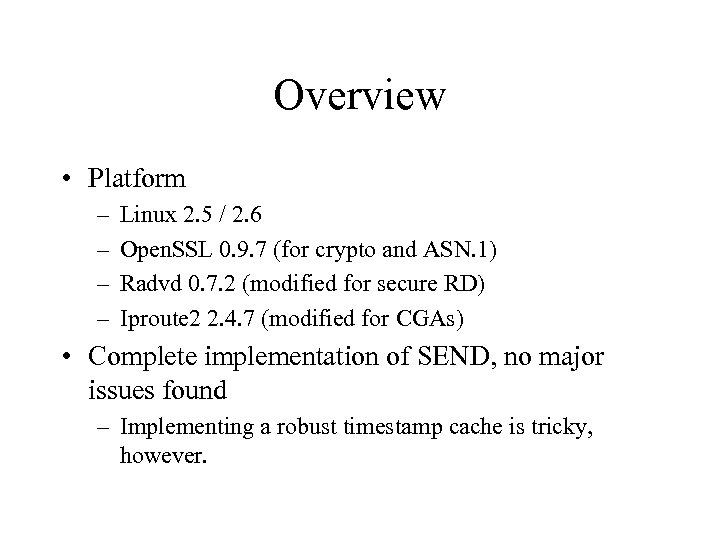 Overview

• Platform
– Linux 2.5 / 2.6
– OpenSSL 0.9.7 (for crypto and ASN.1)
– Radvd 0.7.2 (modified for secure RD)
– Iproute2 2.4.7 (modified for CGAs)

• Complete implementation of SEND, no major issues found
– Implementing a robust timestamp cache is tricky, however.